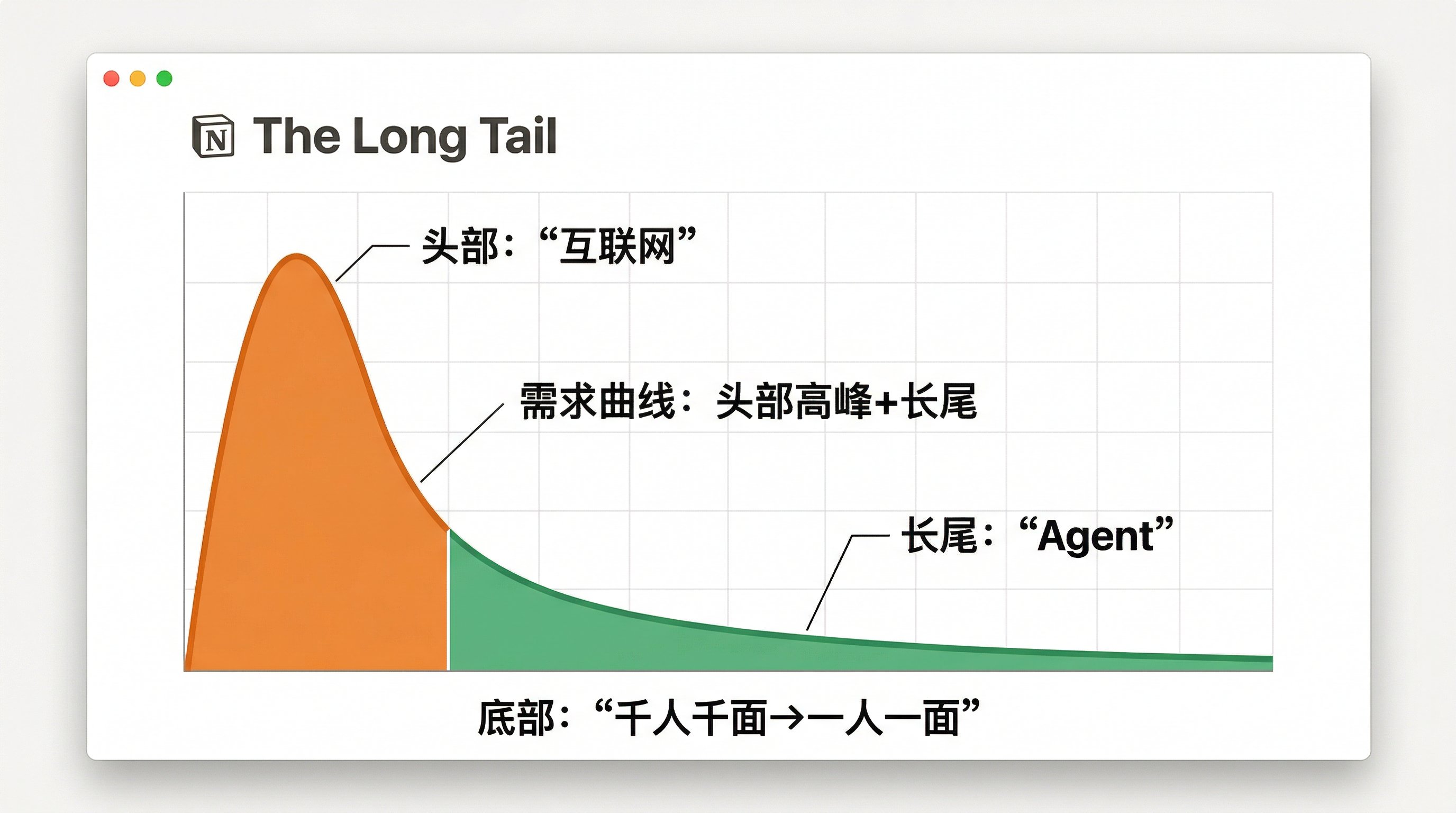 N The Long Tail

头部：“互联网”

需求曲线：头部高峰+长尾

长尾：“Agent”

底部：“千人千面→一人一面”